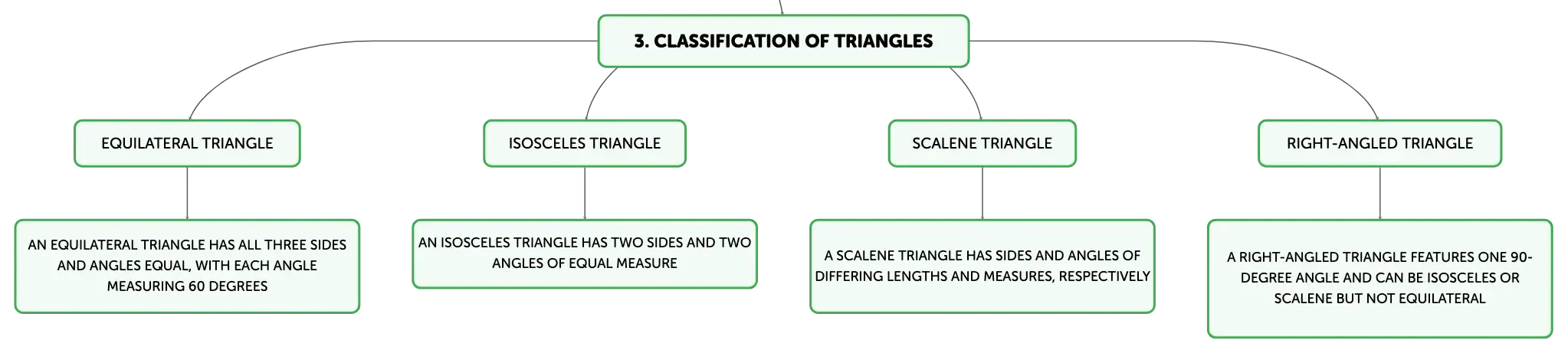 3. CLASSIFICATION OF TRIANGLES

EQUILATERAL TRIANGLE

AN EQUILATERAL TRIANGLE HAS ALL THREE SIDES AND ANGLES EQUAL, WITH EACH ANGLE MEASURING 60 DEGREES

ISOSCELES TRIANGLE

AN ISOSCELES TRIANGLE HAS TWO SIDES AND TWO ANGLES OF EQUAL MEASURE

SCALENE TRIANGLE

A SCALENE TRIANGLE HAS SIDES AND ANGLES OF DIFFERING LENGTHS AND MEASURES, RESPECTIVELY

RIGHT-ANGLED TRIANGLE

A RIGHT-ANGLED TRIANGLE FEATURES ONE 90-DEGREE ANGLE AND CAN BE ISOSCELES OR SCALENE BUT NOT EQUILATERAL